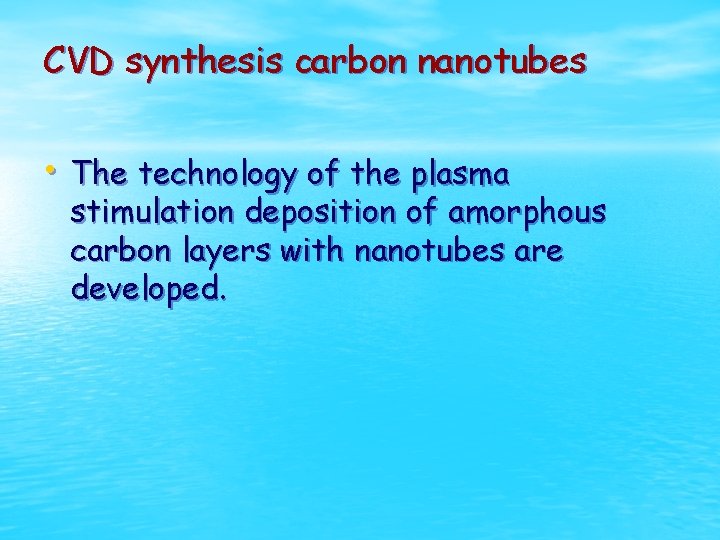 CVD synthesis carbon nanotubes

• The technology of the plasma stimulation deposition of amorphous carbon layers with nanotubes are developed.